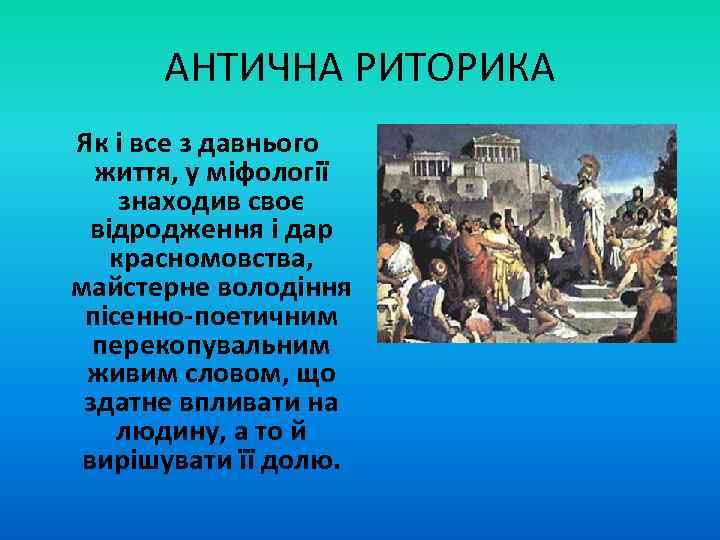 АНТИЧНА РИТОРИКА

Як і все з давнього життя, у міфології знаходив своє відродження і дар красномовства, майстерне володіння пісенно-поетичним перекопувальним живим словом, що здатне впливати на людину, а то й вирішувати її долю.